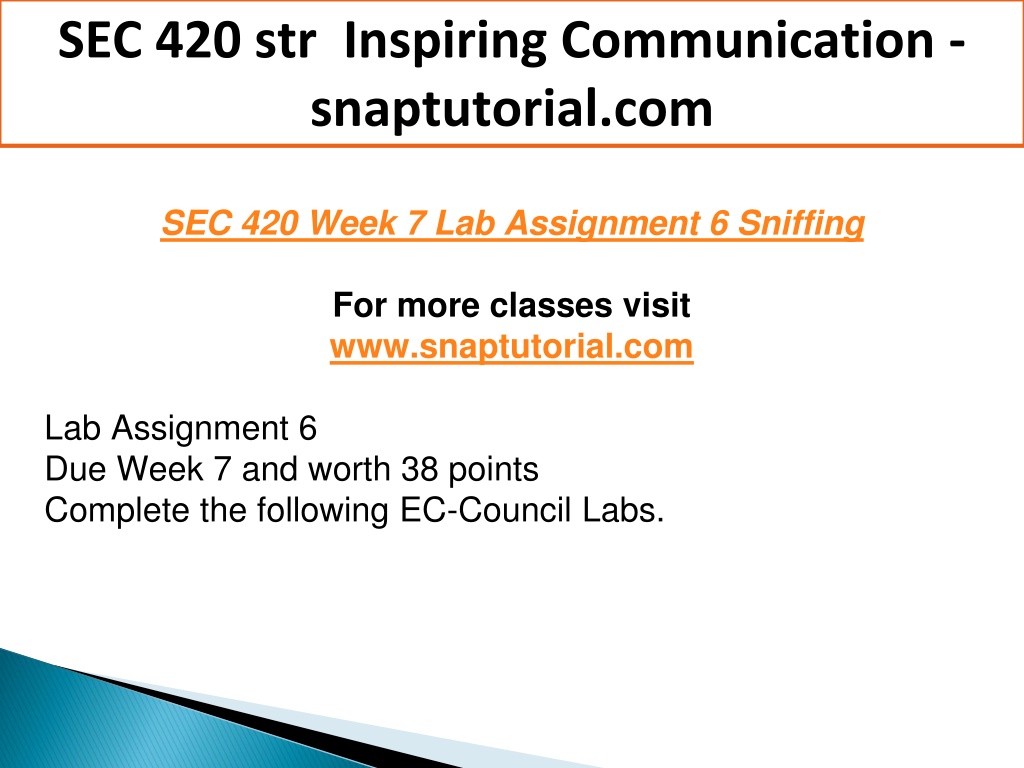 SEC 420 str Inspiring Communication - snaptutorial.com

SEC 420 Week 7 Lab Assignment 6 Sniffing

For more classes visit
www.snaptutorial.com

Lab Assignment 6
Due Week 7 and worth 38 points
Complete the following EC-Council Labs.